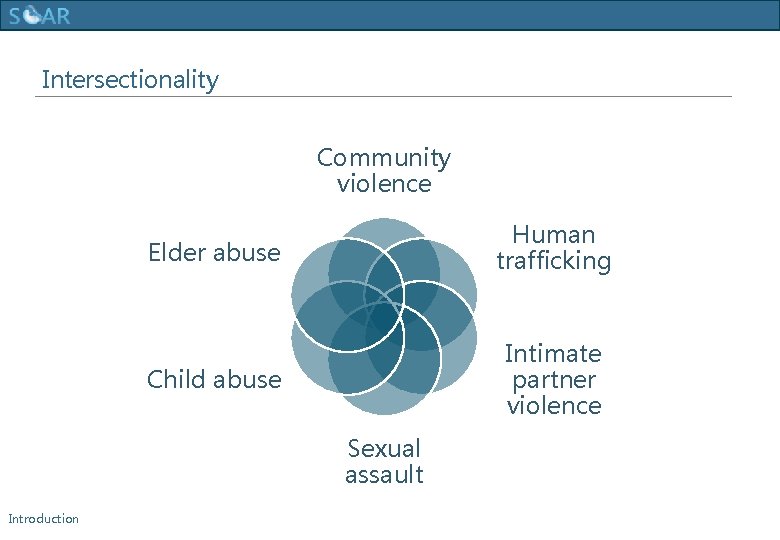 SOAR

Intersectionality

Community violence

Human trafficking

Intimate partner violence

Sexual assault

Child abuse

Elder abuse

Introduction